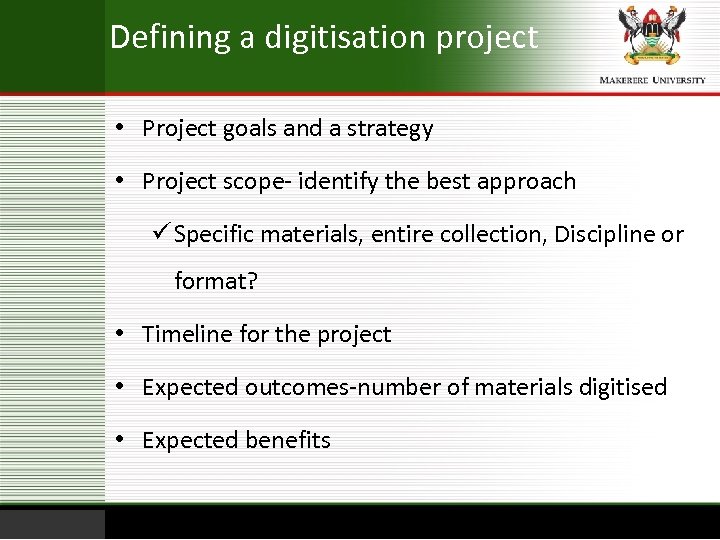 Defining a digitisation project

MAKERERE UNIVERSITY

• Project goals and a strategy
• Project scope- identify the best approach
✓ Specific materials, entire collection, Discipline or format?
• Timeline for the project
• Expected outcomes-number of materials digitised
• Expected benefits